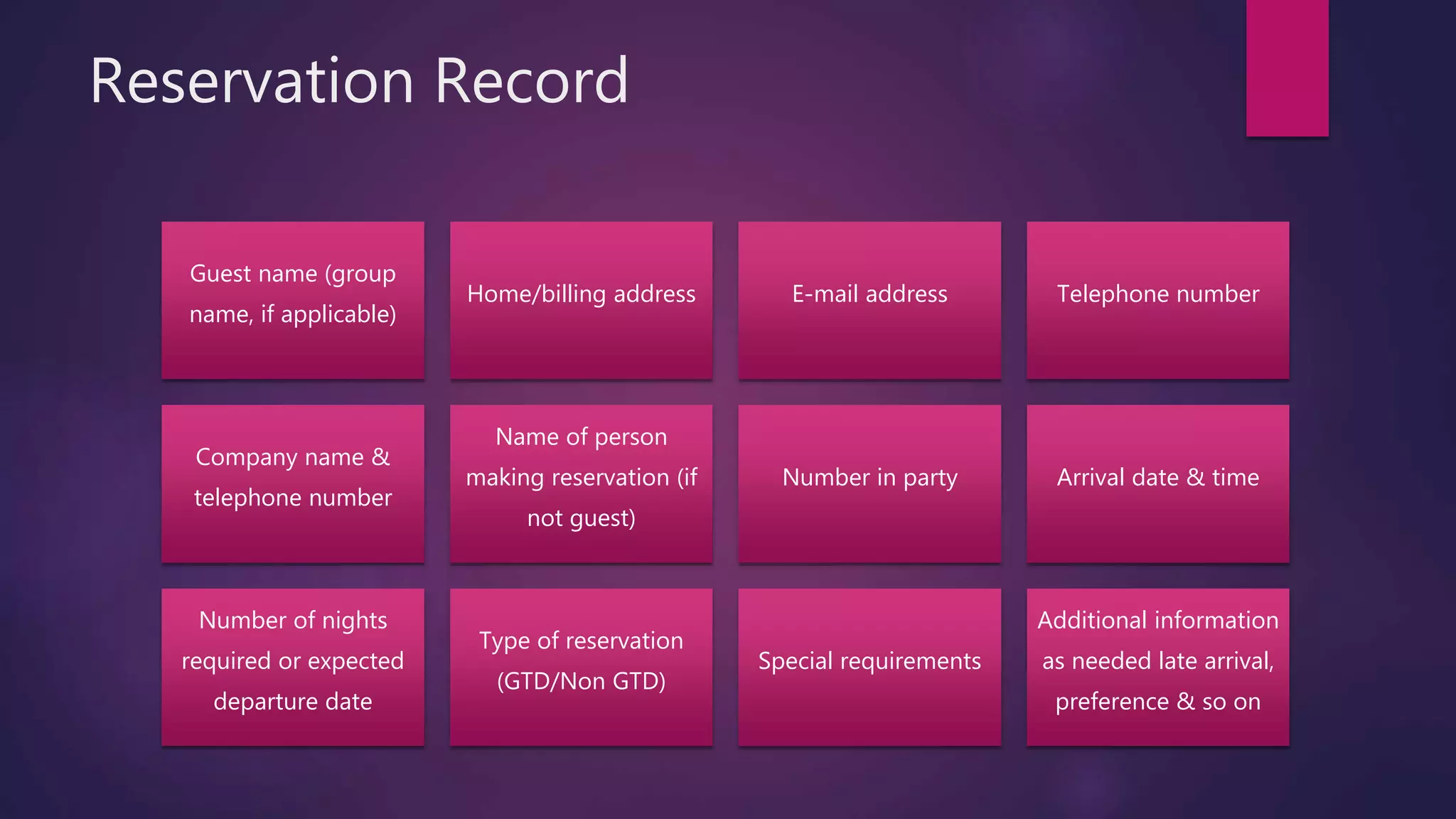 Reservation Record

Guest name (group name, if applicable)

Home/billing address

E-mail address

Telephone number

Company name & telephone number

Name of person making reservation (if not guest)

Number in party

Arrival date & time

Number of nights required or expected departure date

Type of reservation (GTD/Non GTD)

Special requirements

Additional information as needed late arrival, preference & so on